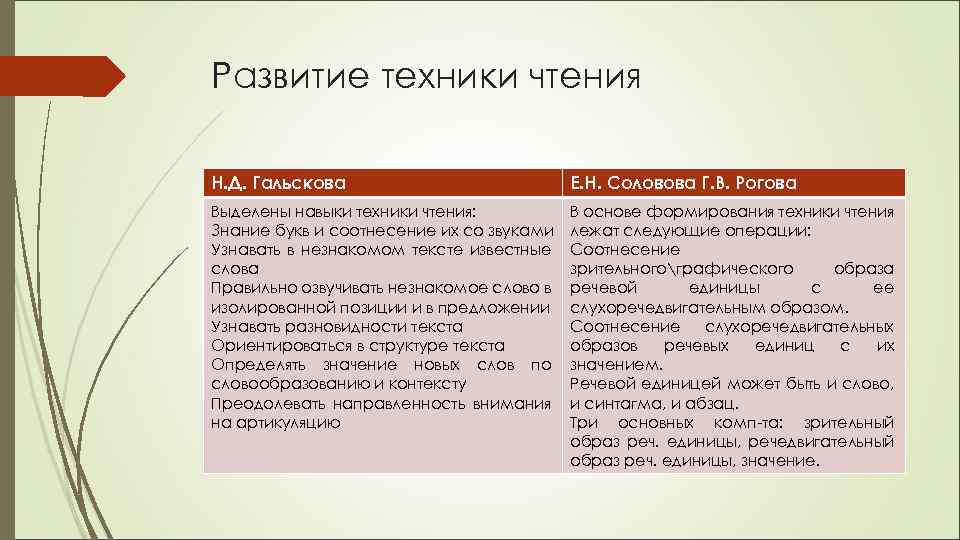 Развитие техники чтения

| Н.Д. Гальскова | Е.Н. Соловова Г.В. Рогова |
|---|---|
| Выделены навыки техники чтения: Знание букв и соотнесение их со звуками Узнавать в незнакомом тексте известные слова Правильно озвучивать незнакомое слово в изолированной позиции и в предложении Узнавать разновидности текста Ориентироваться в структуре текста Определять значение новых слов по словообразованию и контексту Преодолевать направленность внимания на артикуляцию | В основе формирования техники чтения лежат следующие операции: Соотнесение зрительного\графического образа речевой единицы с ее слухоречедвигательным образом. Соотнесение слухоречедвигательных образов речевых единиц с их значением. Речевой единицей может быть и слово, и синтагма, и абзац. Три основных комп-та: зрительный образ реч. единицы, речедвигательный образ реч. единицы, значение. |